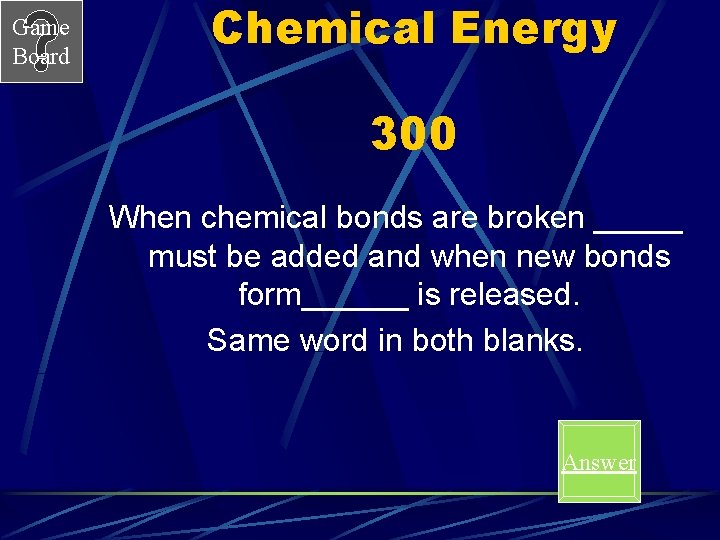 Game Board

Chemical Energy

300

When chemical bonds are broken _____ must be added and when new bonds form______ is released.

Same word in both blanks.

Answer